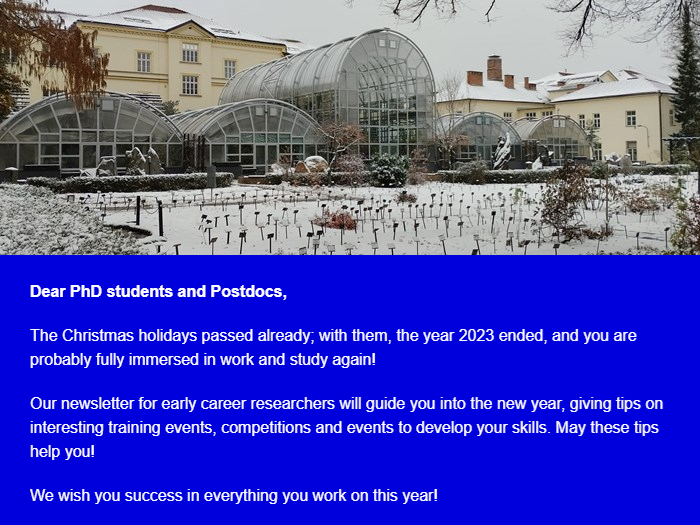 Dear PhD students and Postdocs,

The Christmas holidays passed already; with them, the year 2023 ended, and you are probably fully immersed in work and study again!

Our newsletter for early career researchers will guide you into the new year, giving tips on interesting training events, competitions and events to develop your skills. May these tips help you!

We wish you success in everything you work on this year!